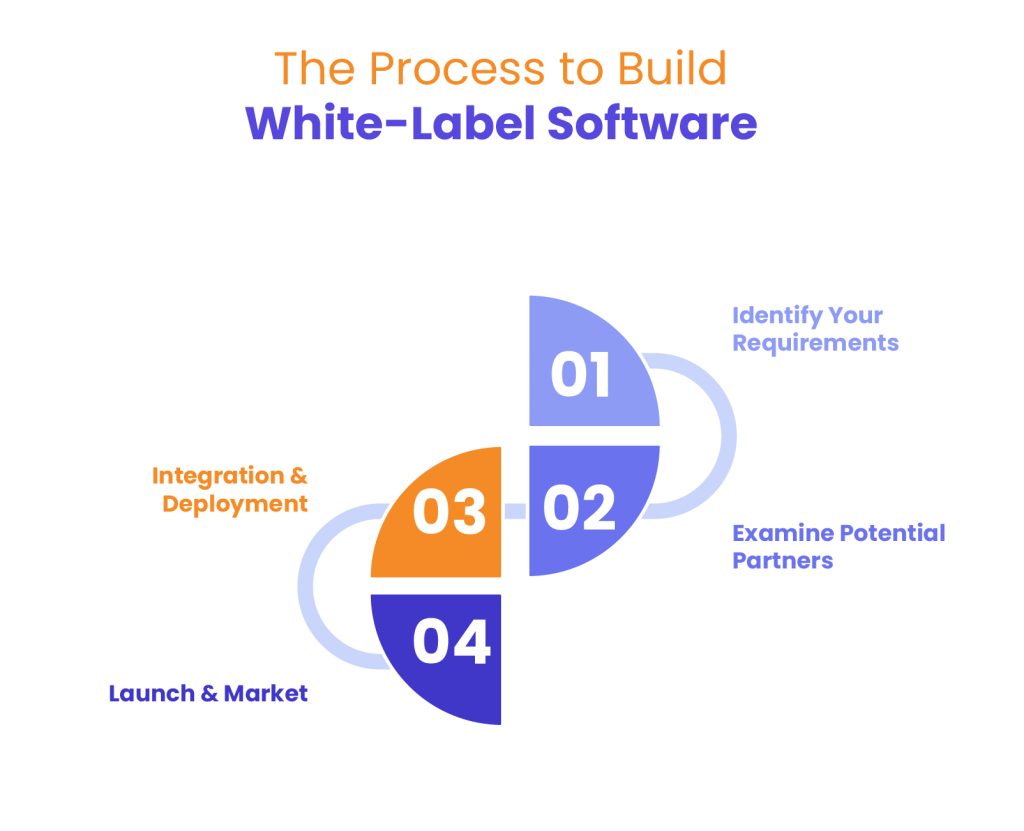 The Process to Build
White-Label Software

01
Identify Your Requirements

02
Examine Potential Partners

03
Integration & Deployment

04
Launch & Market